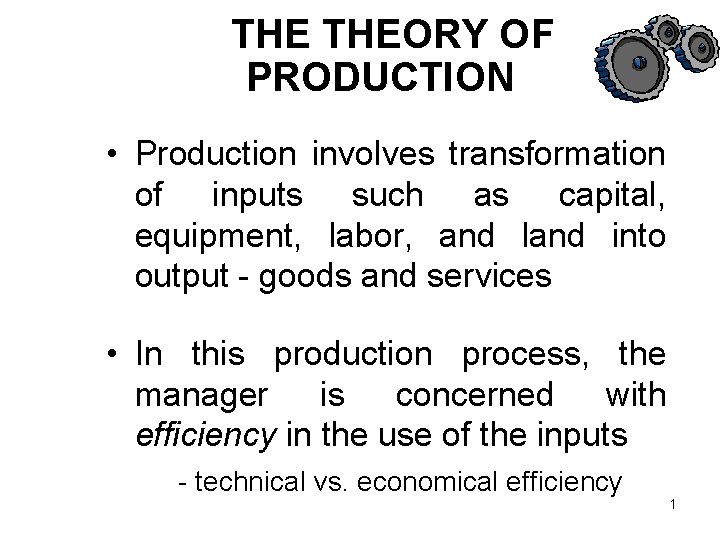 THE THEORY OF PRODUCTION

• Production involves transformation of inputs such as capital, equipment, labor, and land into output - goods and services

• In this production process, the manager is concerned with efficiency in the use of the inputs

- technical vs. economical efficiency

1